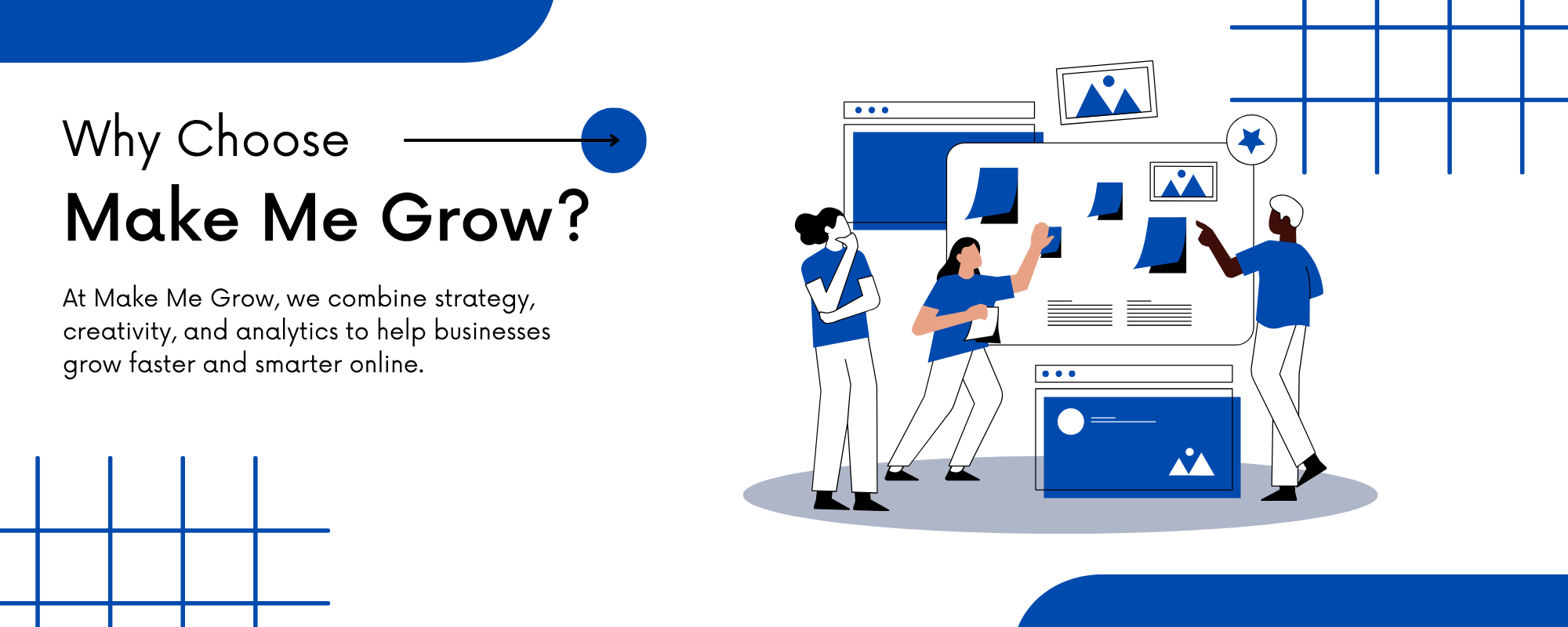 Why Choose

Make Me Grow?

At Make Me Grow, we combine strategy, creativity, and analytics to help businesses grow faster and smarter online.